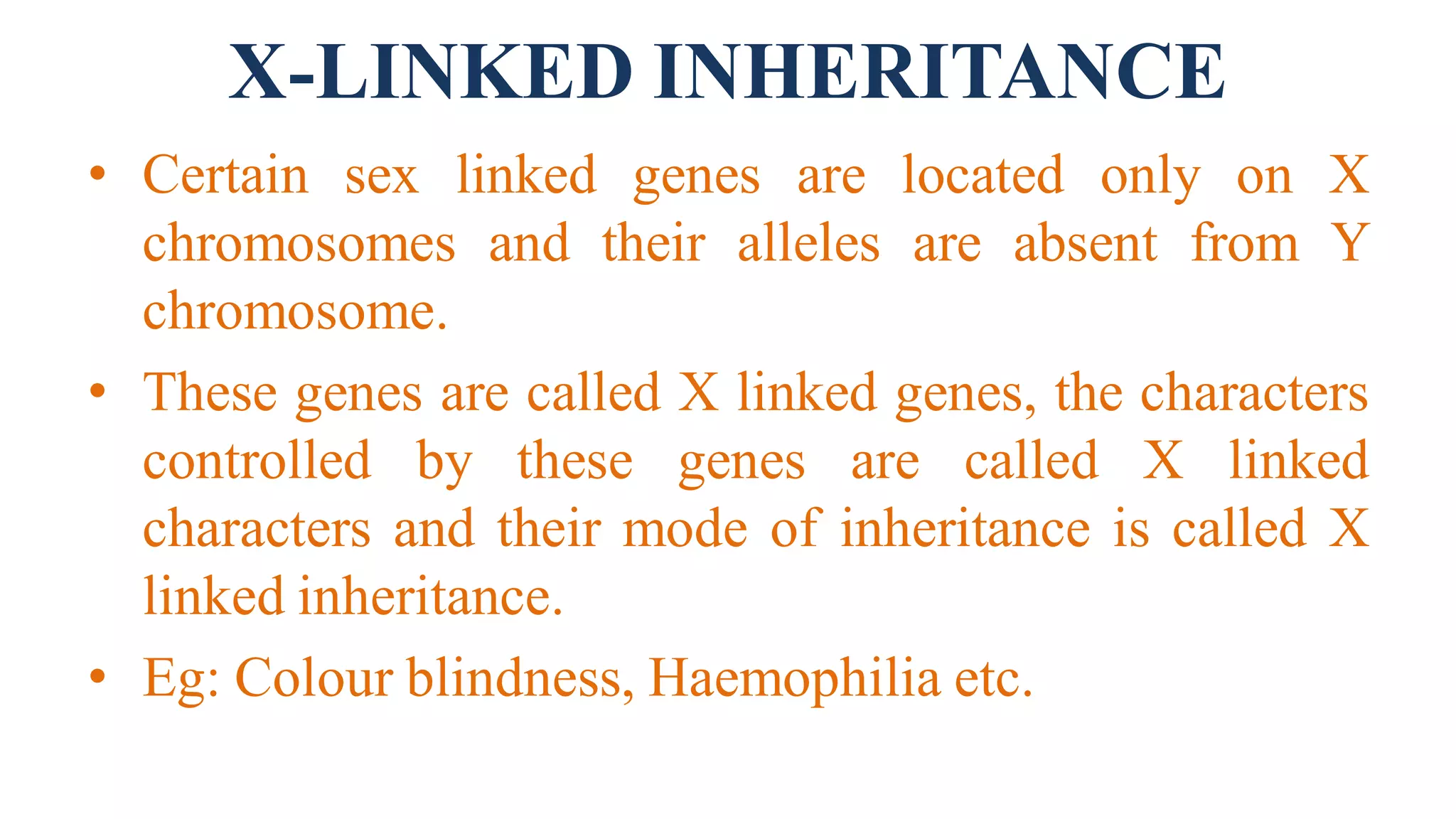 X-LINKED INHERITANCE

• Certain sex linked genes are located only on X chromosomes and their alleles are absent from Y chromosome.

• These genes are called X linked genes, the characters controlled by these genes are called X linked characters and their mode of inheritance is called X linked inheritance.

• Eg: Colour blindness, Haemophilia etc.